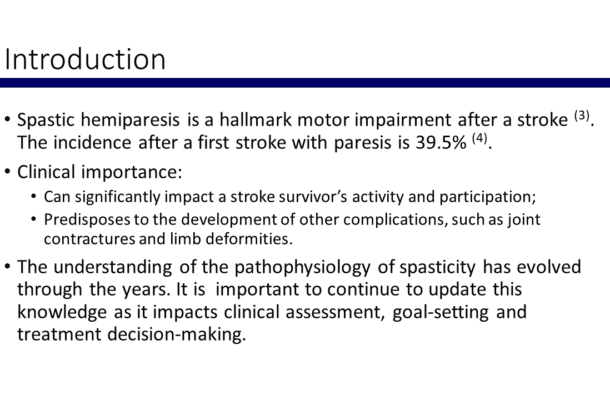 Introduction

• Spastic hemiparesis is a hallmark motor impairment after a stroke $^{(3)}$. The incidence after a first stroke with paresis is 39.5% $^{(4)}$.

• Clinical importance:
  • Can significantly impact a stroke survivor's activity and participation;
  • Predisposes to the development of other complications, such as joint contractures and limb deformities.

• The understanding of the pathophysiology of spasticity has evolved through the years. It is important to continue to update this knowledge as it impacts clinical assessment, goal-setting and treatment decision-making.